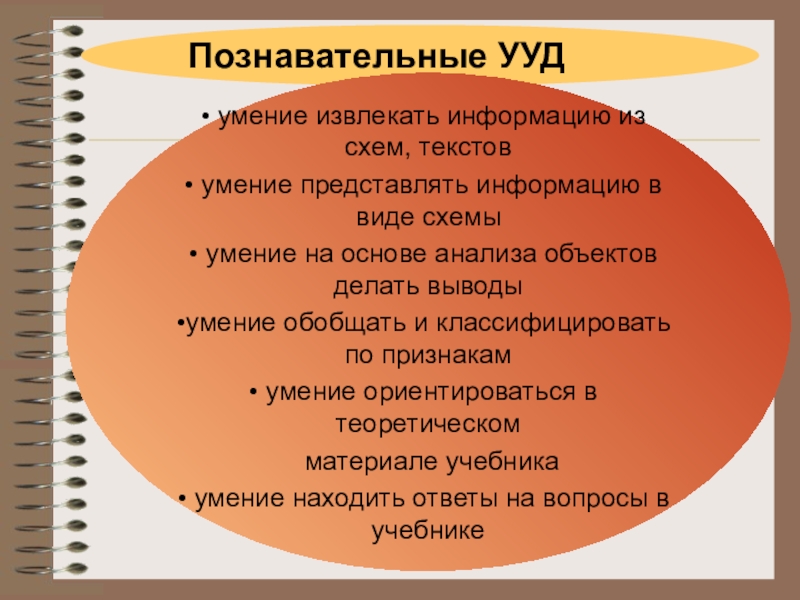 Познавательные УУД

• умение извлекать информацию из схем, текстов

• умение представлять информацию в виде схемы

• умение на основе анализа объектов делать выводы

•умение обобщать и классифицировать по признакам

• умение ориентироваться в теоретическом

материале учебника

• умение находить ответы на вопросы в учебнике